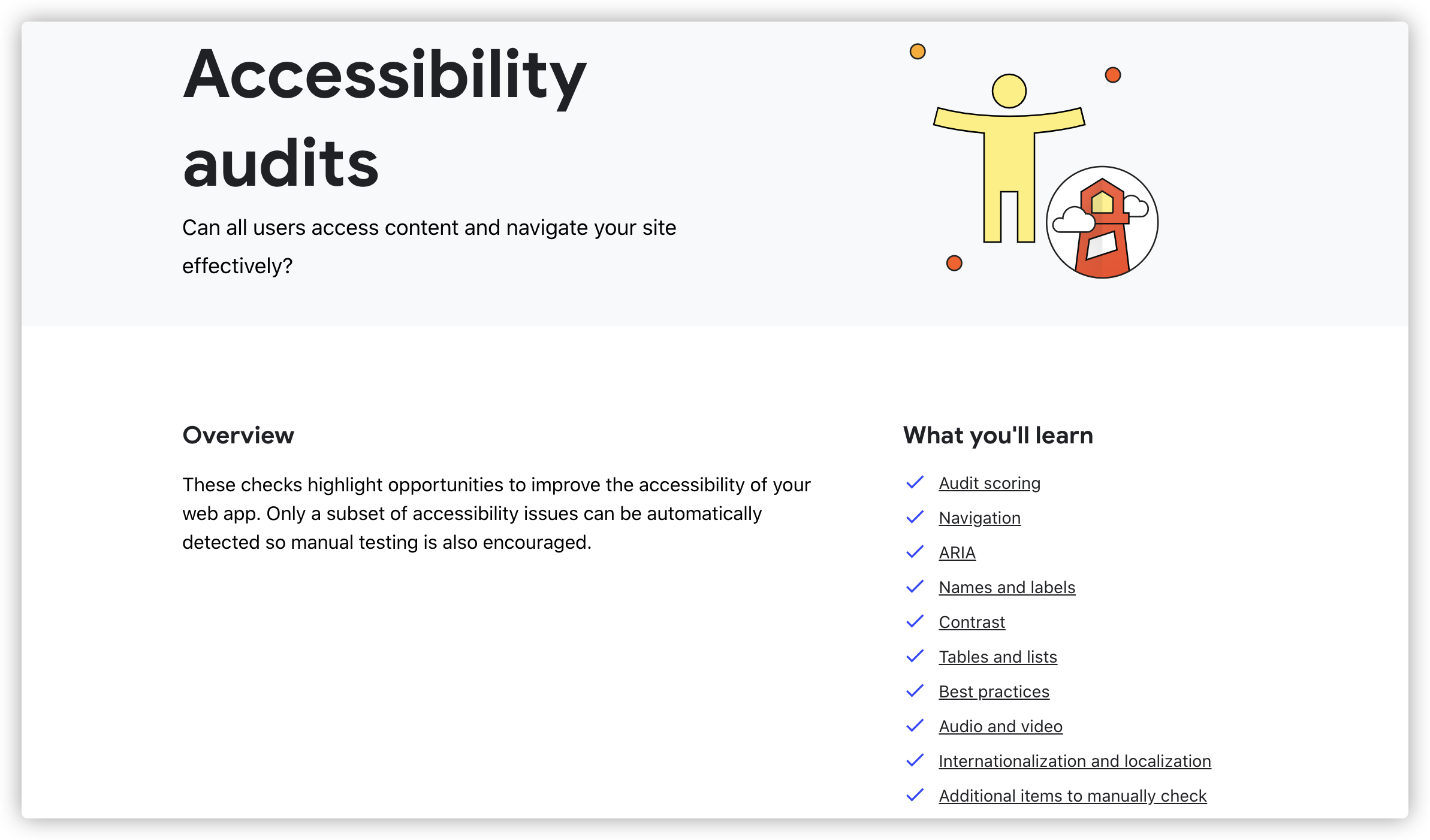 Accessibility audits

Can all users access content and navigate your site effectively?

Overview

These checks highlight opportunities to improve the accessibility of your web app. Only a subset of accessibility issues can be automatically detected so manual testing is also encouraged.

What you'll learn

Audit scoring
Navigation
ARIA
Names and labels
Contrast
Tables and lists
Best practices
Audio and video
Internationalization and localization
Additional items to manually check